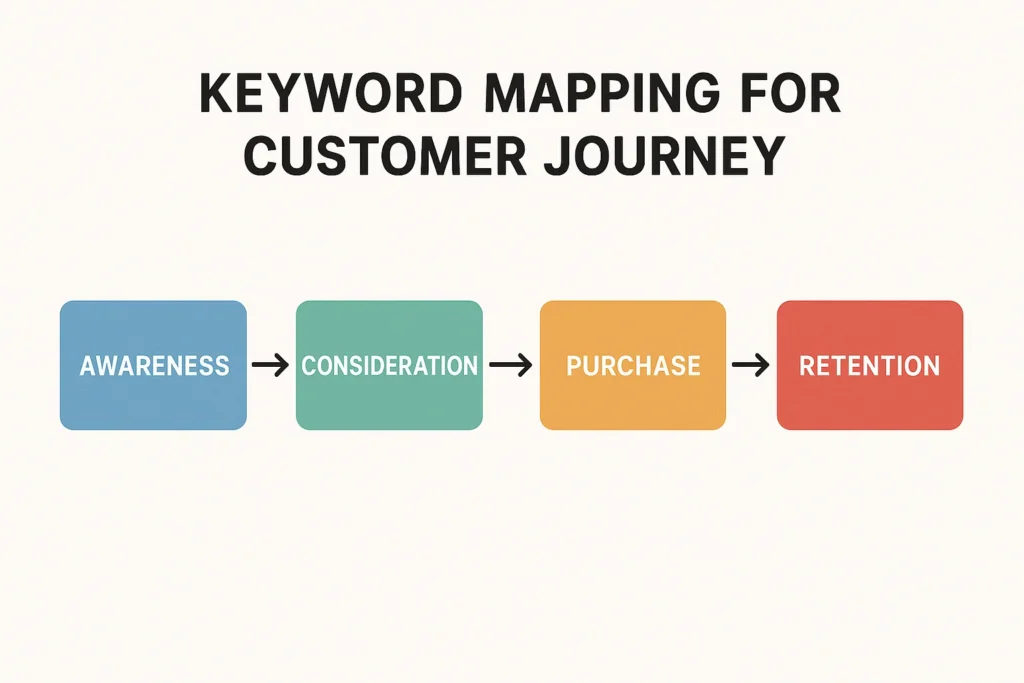 KEYWORD MAPPING FOR CUSTOMER JOURNEY

AWARENESS → CONSIDERATION → PURCHASE → RETENTION